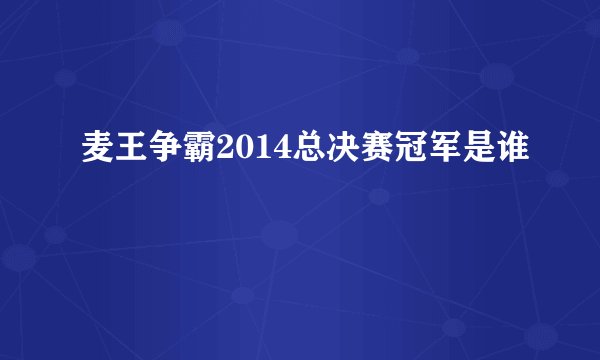 麦王争霸2014总决赛冠军是谁